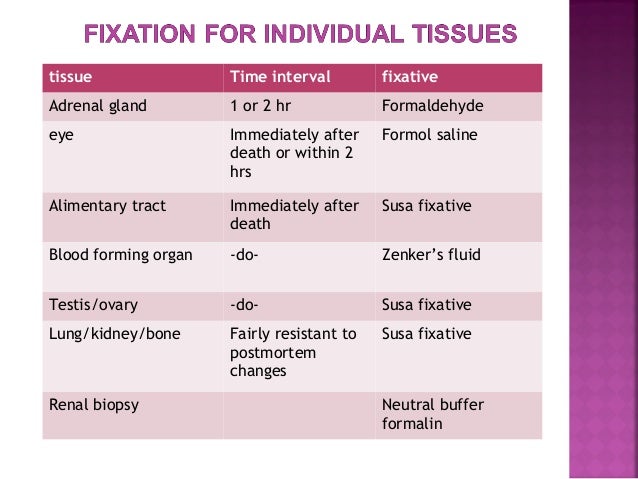 FIXATION FOR INDIVIDUAL TISSUES

| tissue | Time interval | fixative |
|---|---|---|
| Adrenal gland | 1 or 2 hr | Formaldehyde |
| eye | Immediately after death or within 2 hrs | Formol saline |
| Alimentary tract | Immediately after death | Susa fixative |
| Blood forming organ | -do- | Zenker's fluid |
| Testis/ovary | -do- | Susa fixative |
| Lung/kidney/bone | Fairly resistant to postmortem changes | Susa fixative |
| Renal biopsy | | Neutral buffer formalin |